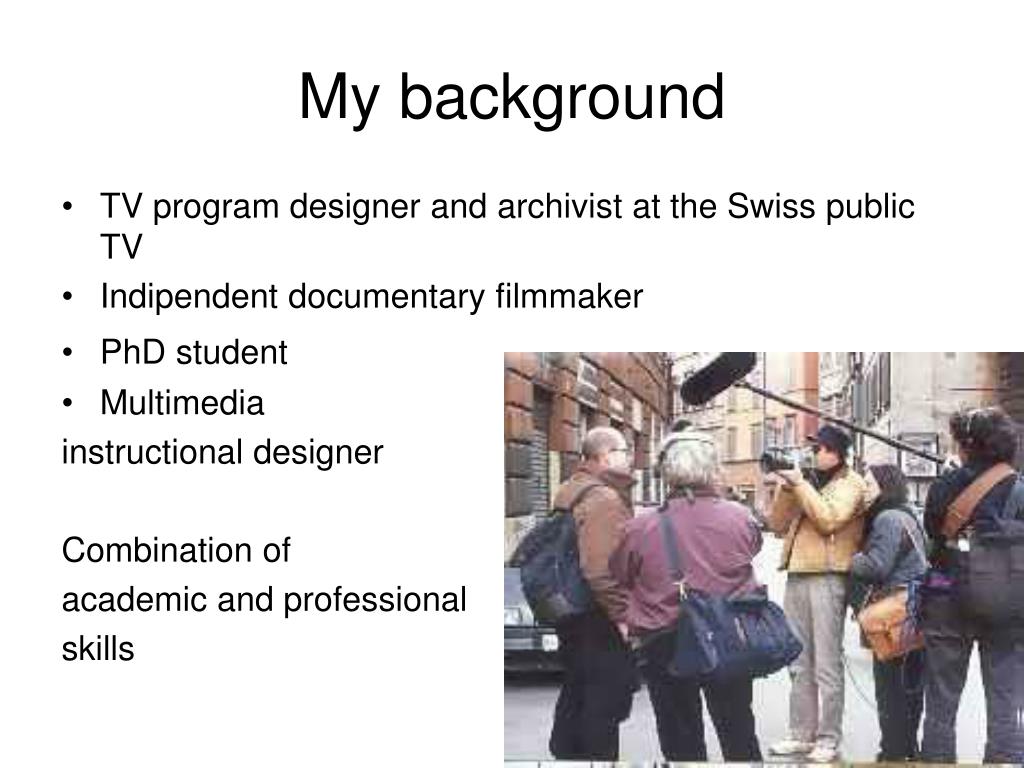 My background

• TV program designer and archivist at the Swiss public TV
• Indipendent documentary filmmaker
• PhD student
• Multimedia
instructional designer

Combination of
academic and professional
skills